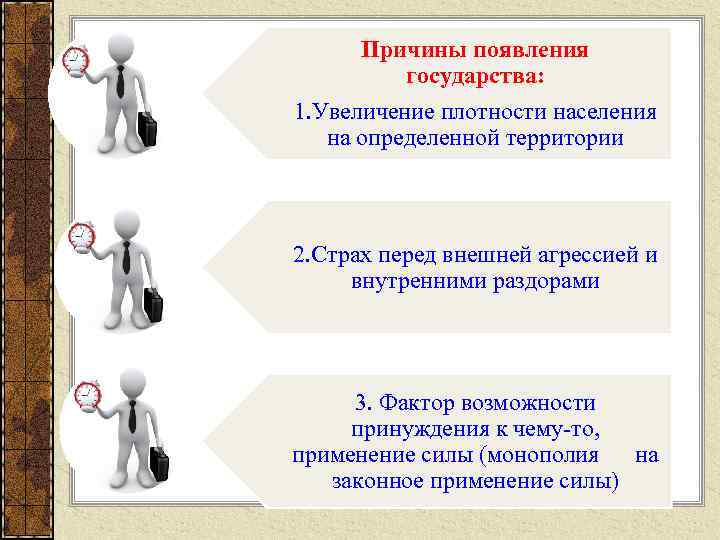 Причины появления государства:

1.Увеличение плотности населения на определенной территории

2.Страх перед внешней агрессией и внутренними раздорами

3. Фактор возможности принуждения к чему-то, применение силы (монополия на законное применение силы)